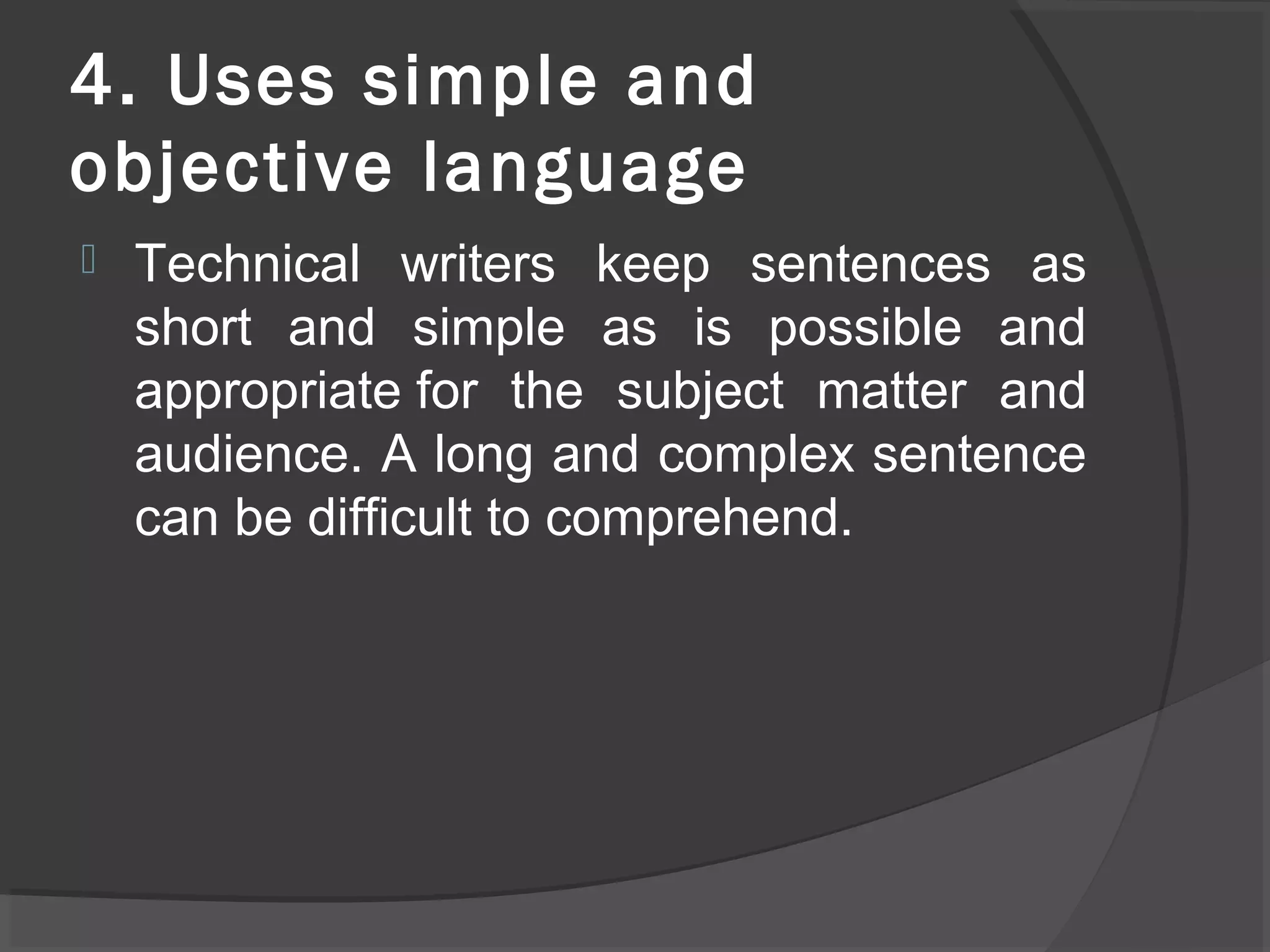 4. Uses simple and objective language

Technical writers keep sentences as short and simple as is possible and appropriate for the subject matter and audience. A long and complex sentence can be difficult to comprehend.